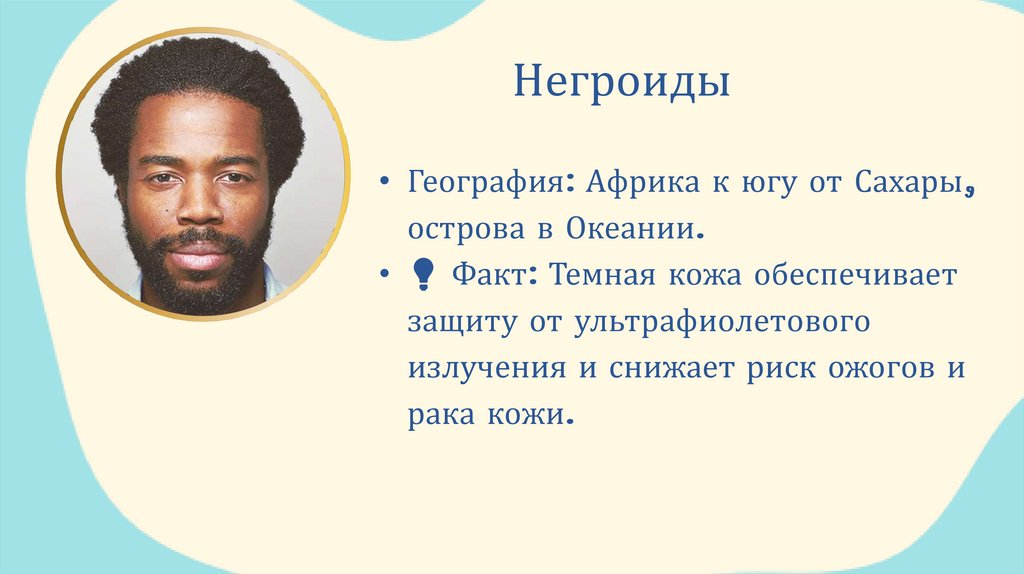 Негроиды

• География: Африка к югу от Сахары, острова в Океании.
• 💡 Факт: Темная кожа обеспечивает защиту от ультрафиолетового излучения и снижает риск ожогов и рака кожи.